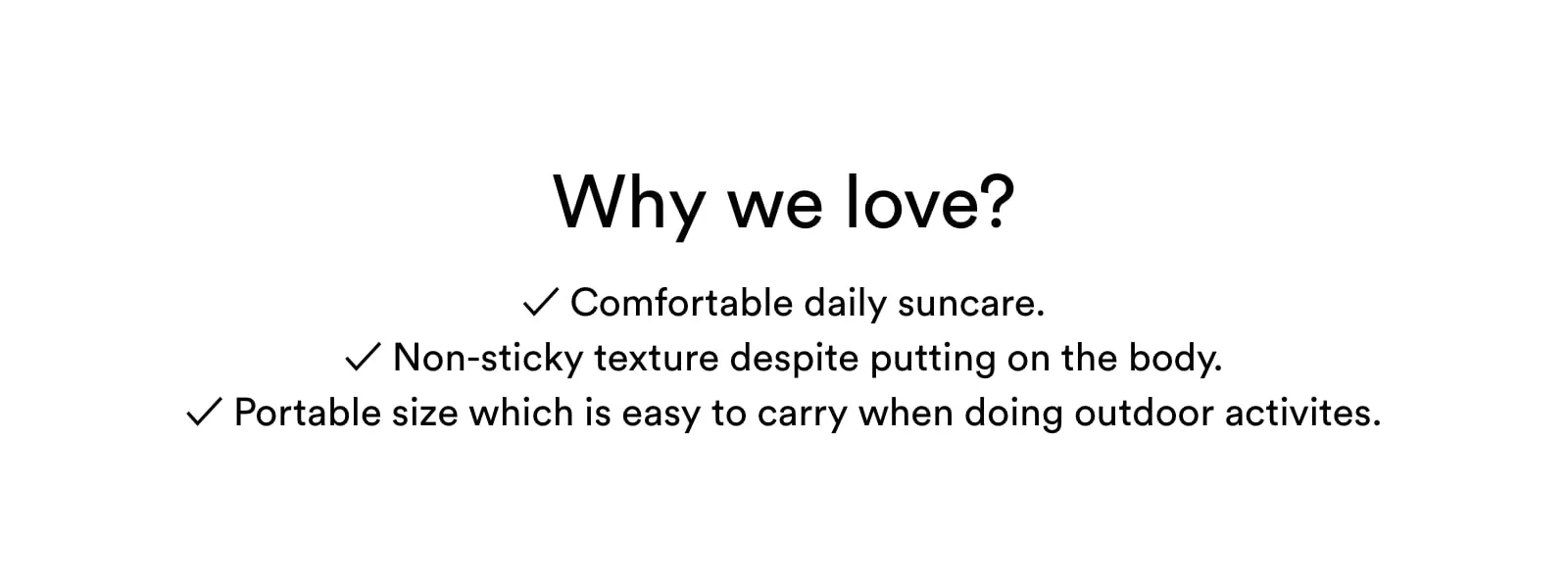 Why we love?

✓ Comfortable daily suncare.
✓ Non-sticky texture despite putting on the body.
✓ Portable size which is easy to carry when doing outdoor activites.